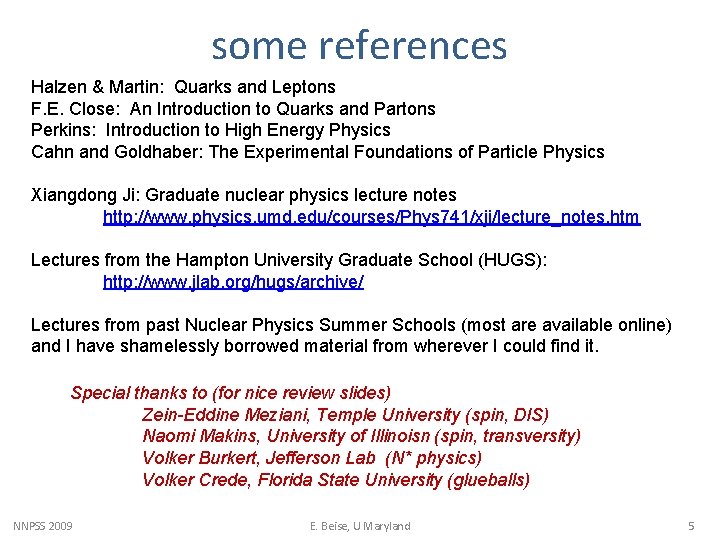 some references

Halzen & Martin: Quarks and Leptons
F.E. Close: An Introduction to Quarks and Partons
Perkins: Introduction to High Energy Physics
Cahn and Goldhaber: The Experimental Foundations of Particle Physics

Xiangdong Ji: Graduate nuclear physics lecture notes
http://www.physics.umd.edu/courses/Phys741/xji/lecture_notes.htm

Lectures from the Hampton University Graduate School (HUGS):
http://www.jlab.org/hugs/archive/

Lectures from past Nuclear Physics Summer Schools (most are available online) and I have shamelessly borrowed material from wherever I could find it.

Special thanks to (for nice review slides)
Zein-Eddine Meziani, Temple University (spin, DIS)
Naomi Makins, University of Illinoisn (spin, transversity)
Volker Burkert, Jefferson Lab (N* physics)
Volker Crede, Florida State University (glueballs)

NNPSS 2009
E. Beise, U Maryland
5